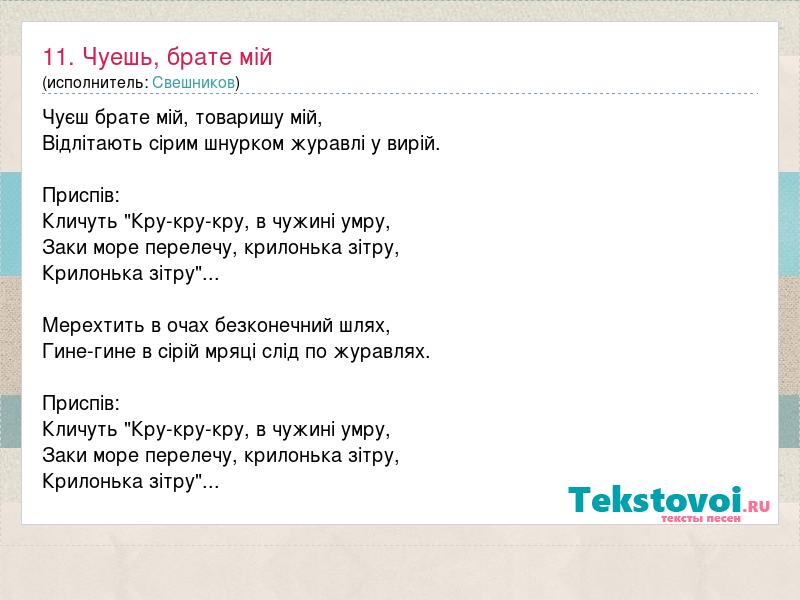 11. Чуешь, брате мій
(исполнитель: Свешников)

Чуєш брате мій, товаришу мій,
Відлітають сірим шнурком журавлі у вирій.

Приспів:
Кличуть "Кру-кру-кру, в чужині умру,
Заки море перелечу, крилонька зітру,
Крилонька зітру"...

Мерехтить в очах безконечний шлях,
Гине-гине в сірій мряці слід по журавлях.

Приспів:
Кличуть "Кру-кру-кру, в чужині умру,
Заки море перелечу, крилонька зітру,
Крилонька зітру"...

Tekstovoi.RU
тексты песен